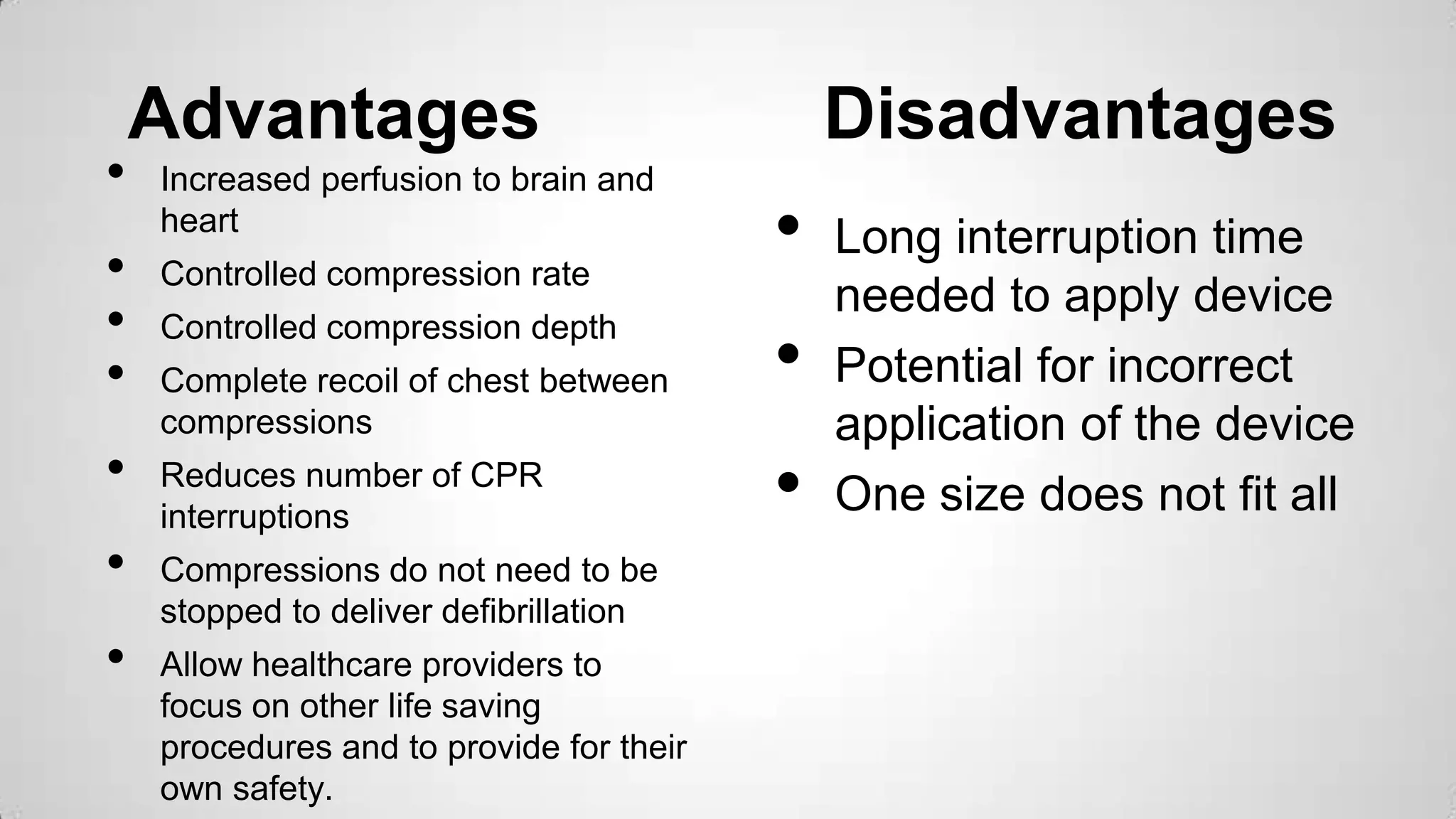 Advantages

- Increased perfusion to brain and heart
- Controlled compression rate
- Controlled compression depth
- Complete recoil of chest between compressions
- Reduces number of CPR interruptions
- Compressions do not need to be stopped to deliver defibrillation
- Allow healthcare providers to focus on other life saving procedures and to provide for their own safety.

Disadvantages

- Long interruption time needed to apply device
- Potential for incorrect application of the device
- One size does not fit all